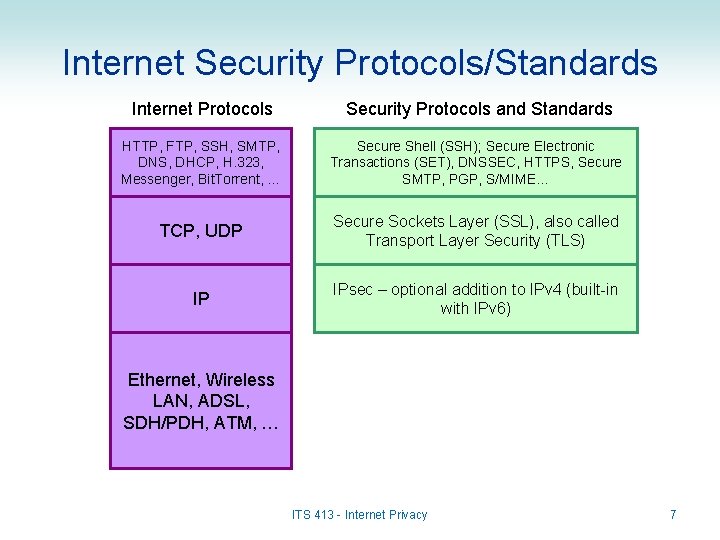 Internet Security Protocols/Standards

Internet Protocols

HTTP, FTP, SSH, SMTP, DNS, DHCP, H.323, Messenger, BitTorrent, ...

TCP, UDP

IP

Ethernet, Wireless LAN, ADSL, SDH/PDH, ATM, ...

Security Protocols and Standards

Secure Shell (SSH); Secure Electronic Transactions (SET), DNSSEC, HTTPS, Secure SMTP, PGP, S/MIME...

Secure Sockets Layer (SSL), also called Transport Layer Security (TLS)

IPsec – optional addition to IPv4 (built-in with IPv6)

ITS 413 - Internet Privacy

7